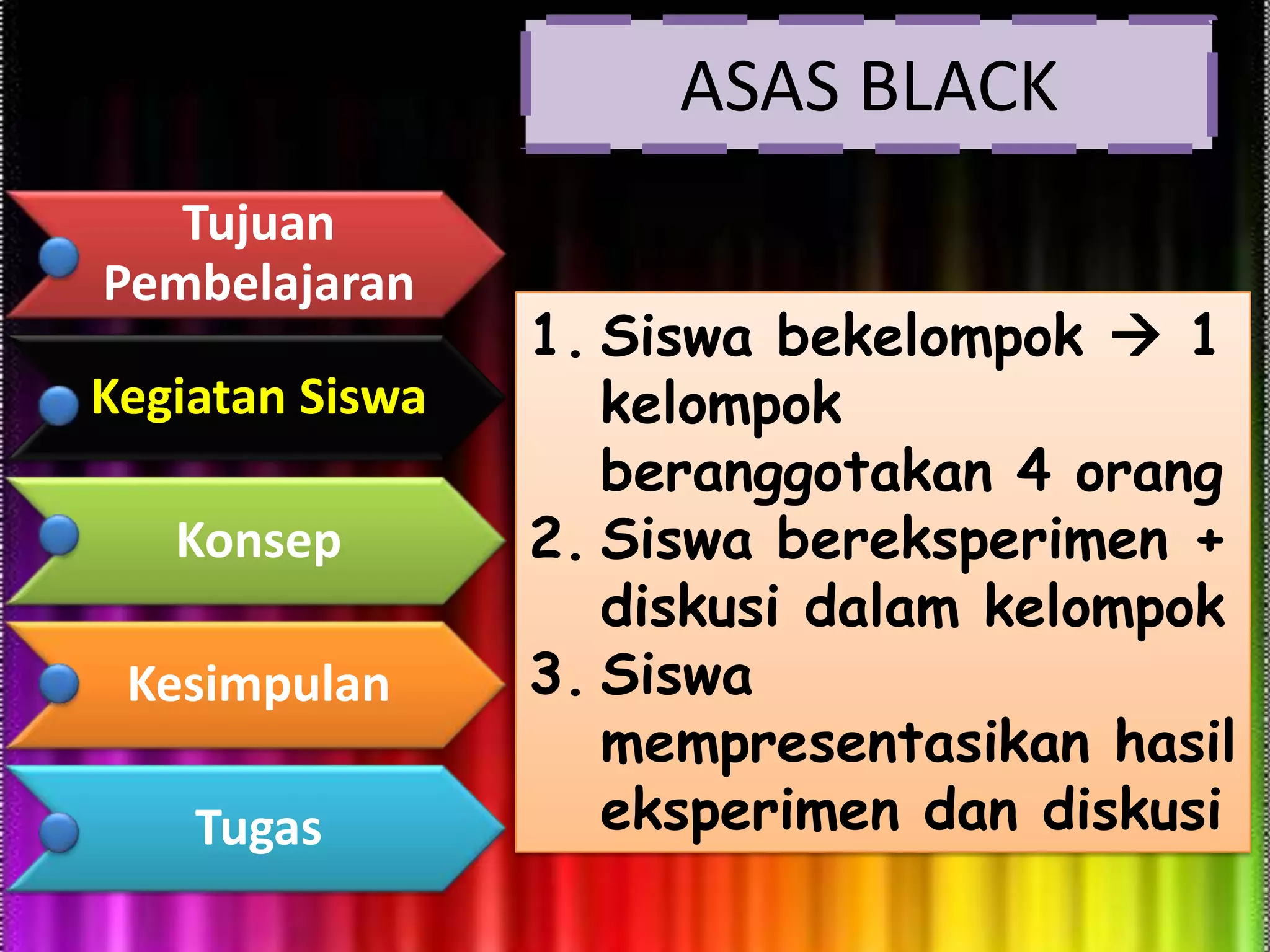 ASAS BLACK

Tujuan Pembelajaran

Kegiatan Siswa

Konsep

Kesimpulan

Tugas

1. Siswa bekelompok → 1 kelompok beranggotakan 4 orang
2. Siswa bereksperimen + diskusi dalam kelompok
3. Siswa mempresentasikan hasil eksperimen dan diskusi